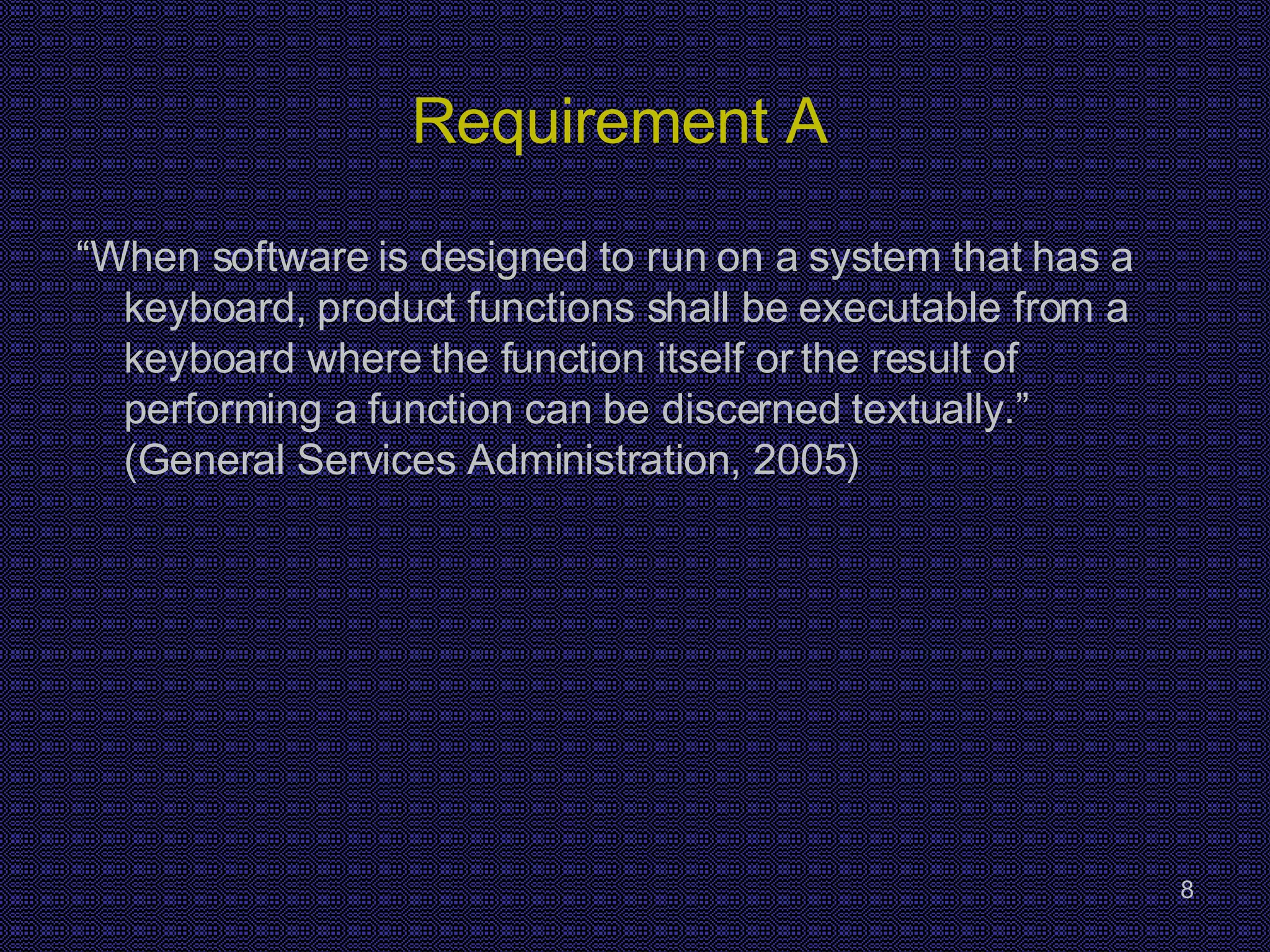 Requirement A

“When software is designed to run on a system that has a keyboard, product functions shall be executable from a keyboard where the function itself or the result of performing a function can be discerned textually.” (General Services Administration, 2005)

8